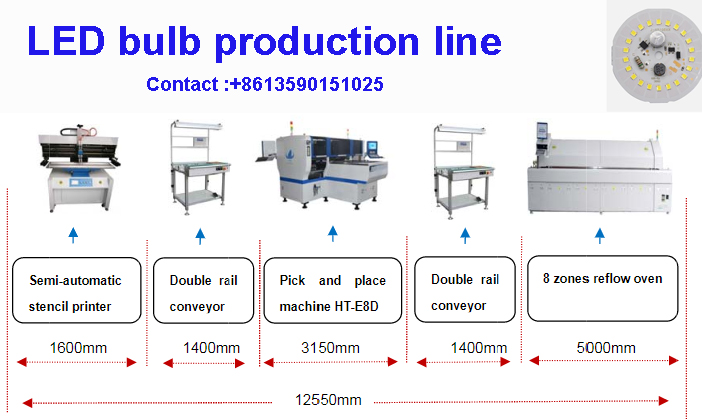 LED bulb production line

Contact :+8613590151025

Semi-automatic stencil printer

Double rail conveyor

Pick and place machine HT-E8D

Double rail conveyor

8 zones reflow oven

1600mm

1400mm

3150mm

1400mm

5000mm

12550mm